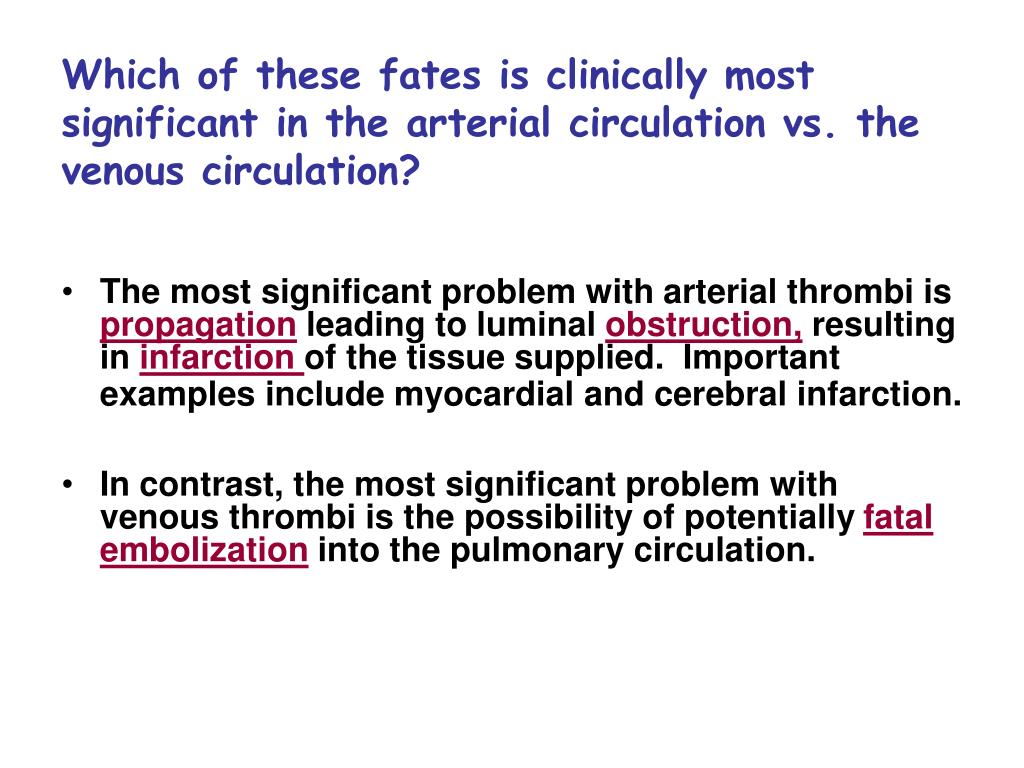 Which of these fates is clinically most significant in the arterial circulation vs. the venous circulation?

• The most significant problem with arterial thrombi is propagation leading to luminal obstruction, resulting in infarction of the tissue supplied. Important examples include myocardial and cerebral infarction.

• In contrast, the most significant problem with venous thrombi is the possibility of potentially fatal embolization into the pulmonary circulation.